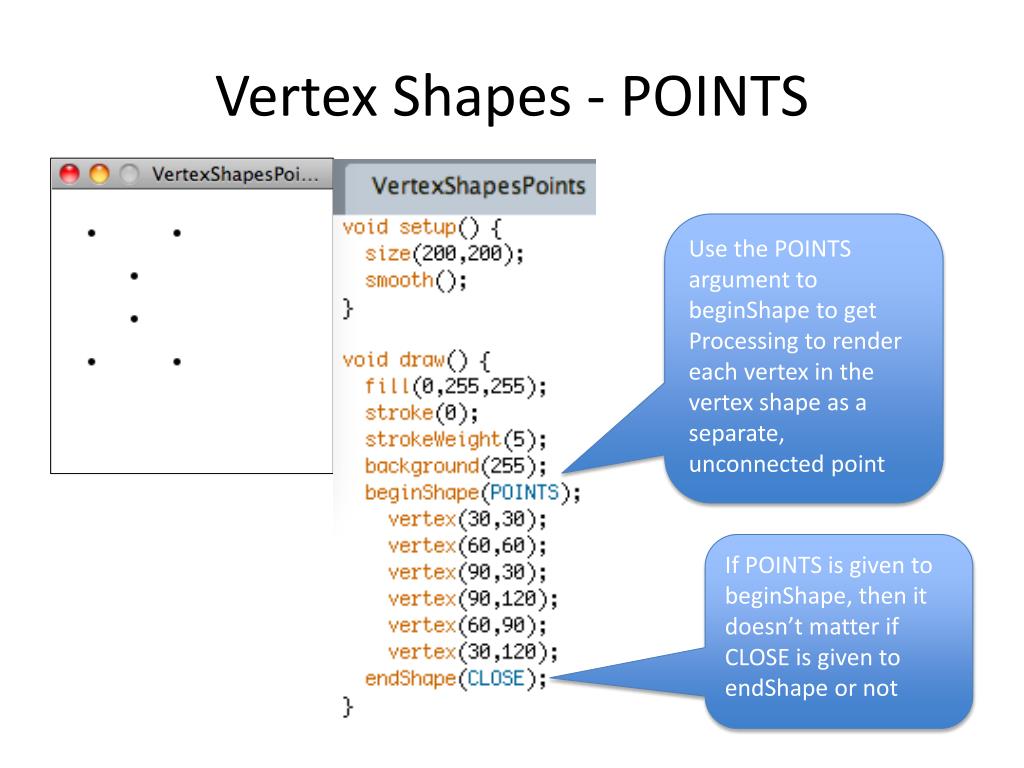 Vertex Shapes - POINTS

VertexShapesPoi...

VertexShapesPoints

void setup() {
  size(200,200);
  smooth();
}

void draw() {
  fill(0,255,255);
  stroke(0);
  strokeWeight(5);
  background(255);
  beginShape(POINTS);
    vertex(30,30);
    vertex(60,60);
    vertex(90,30);
    vertex(90,120);
    vertex(60,90);
    vertex(30,120);
  endShape(CLOSE);
}

Use the POINTS argument to beginShape to get Processing to render each vertex in the vertex shape as a separate, unconnected point

If POINTS is given to beginShape, then it doesn't matter if CLOSE is given to endShape or not